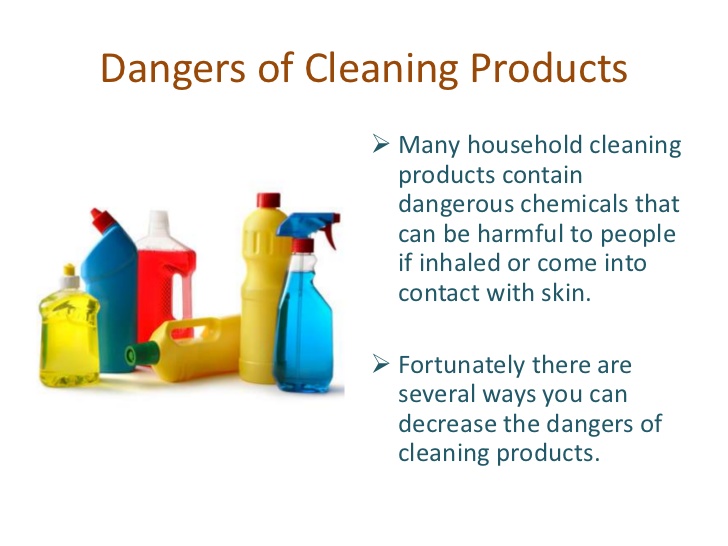 Dangers of Cleaning Products

➢ Many household cleaning products contain dangerous chemicals that can be harmful to people if inhaled or come into contact with skin.

➢ Fortunately there are several ways you can decrease the dangers of cleaning products.